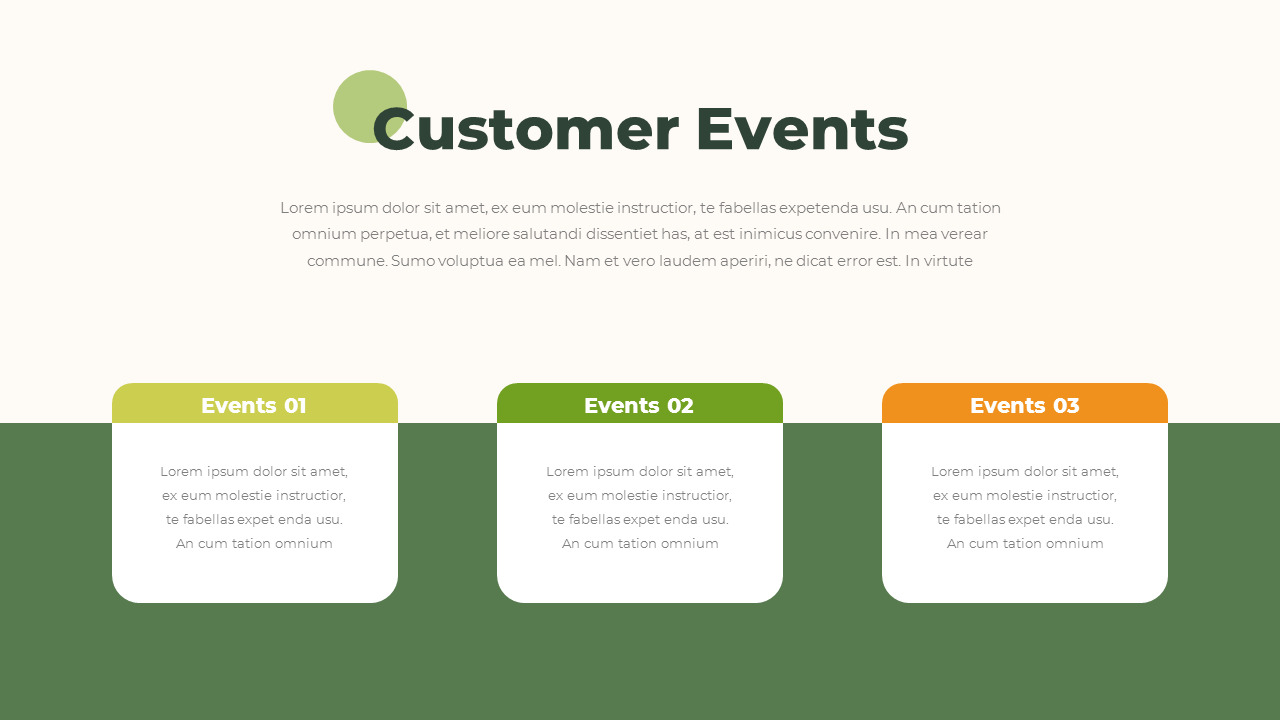 Customer Events

Lorem ipsum dolor sit amet, ex eum molestie instructior, te fabellas expetenda usu. An cum tation omnium perpetua, et meliore salutandi dissentiet has, at est inimicus convenire. In mea verear commune. Sumo voluptua ea mel. Nam et vero laudem aperiri, ne dicat error est. In virtute

Events 01

Lorem ipsum dolor sit amet, ex eum molestie instructior, te fabellas expet enda usu. An cum tation omnium

Events 02

Lorem ipsum dolor sit amet, ex eum molestie instructior, te fabellas expet enda usu. An cum tation omnium

Events 03

Lorem ipsum dolor sit amet, ex eum molestie instructior, te fabellas expet enda usu. An cum tation omnium